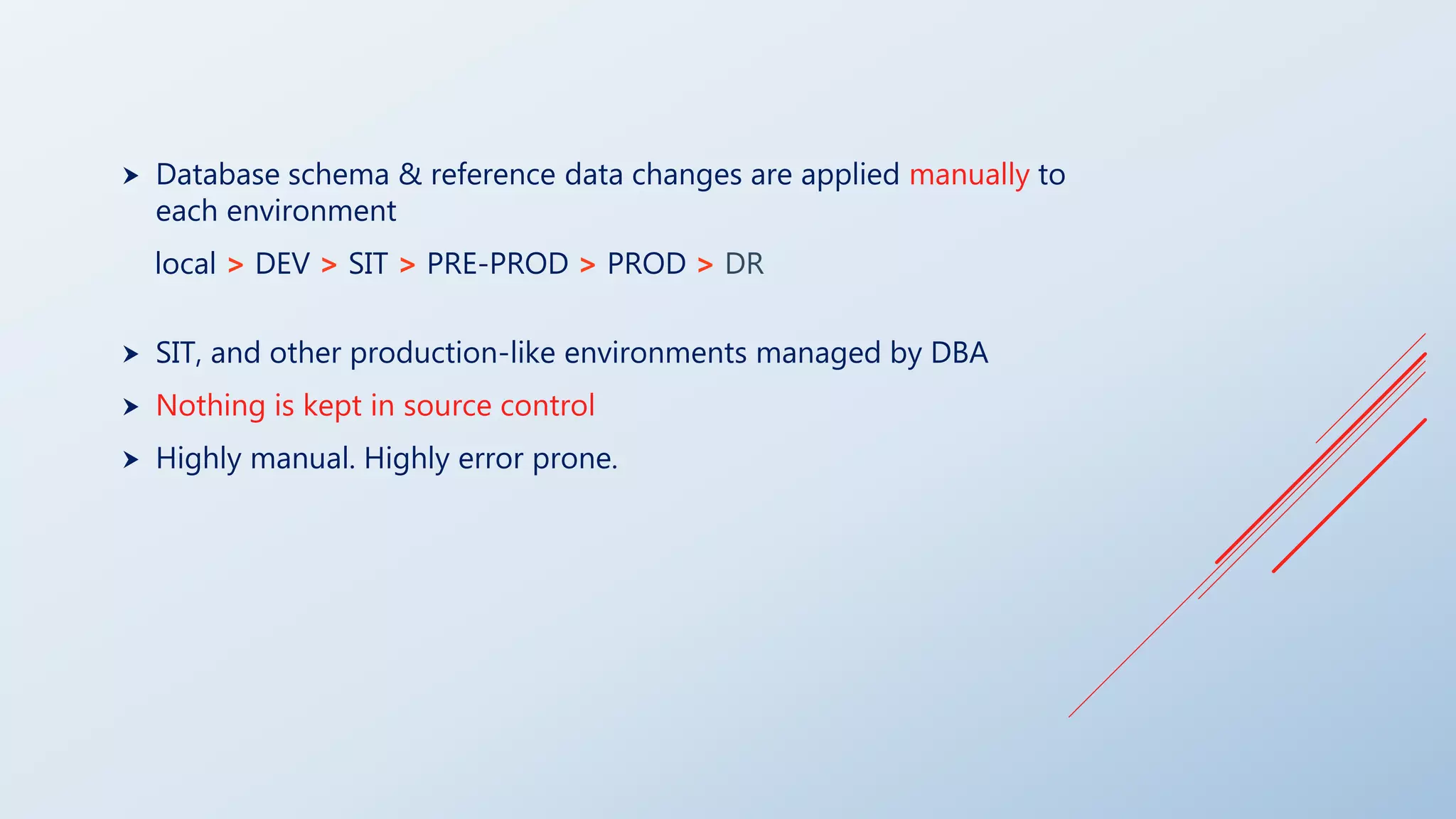 Database schema & reference data changes are applied manually to each environment

local > DEV > SIT > PRE-PROD > PROD > DR

SIT, and other production-like environments managed by DBA

Nothing is kept in source control

Highly manual. Highly error prone.